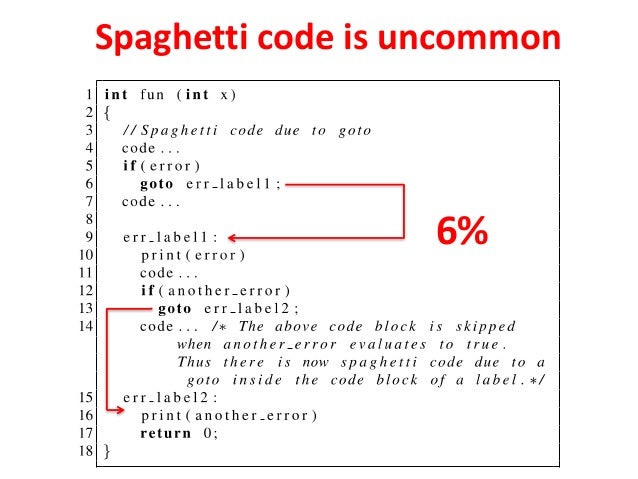 Spaghetti code is uncommon

1 int fun (int x)
2 {
3 //Spaghetti code due to goto
4 code...
5 if(error)
6 goto err_label1;
7 code...
8
9 err_label1:
10 print(error)
11 code...
12 if(another_error)
13 goto err_label2;
14 code... /* The above code block is skipped when another_error evaluates to true. Thus there is now spaghetti code due to a goto inside the code block of a label.*/
15 err_label2:
16 print(another_error)
17 return 0;
18 }

6%